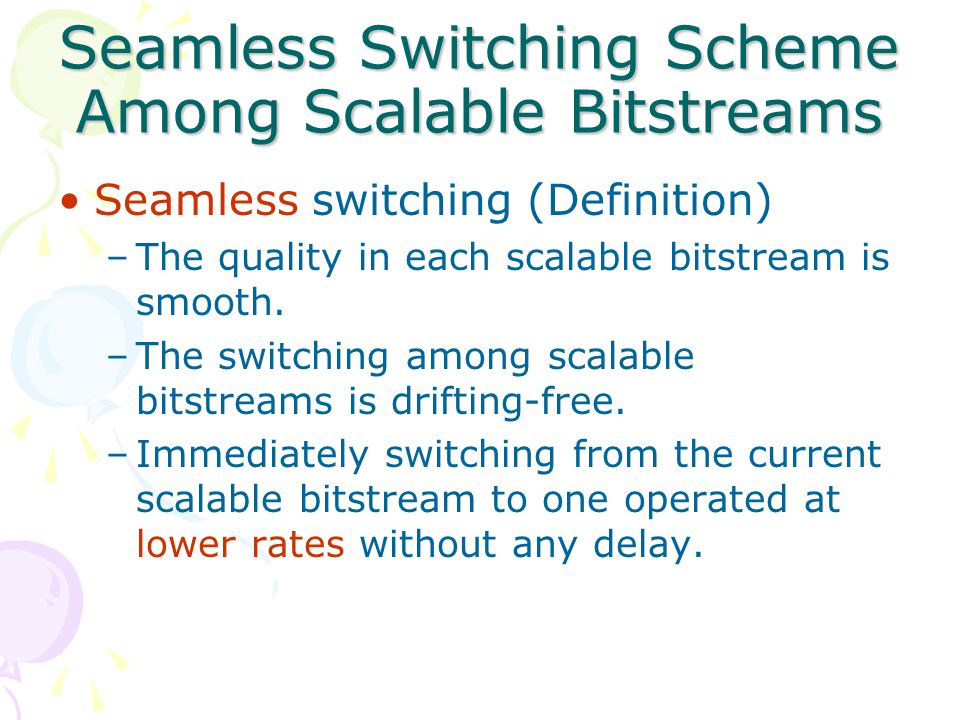 Seamless Switching Scheme Among Scalable Bitstreams

• Seamless switching (Definition)

– The quality in each scalable bitstream is smooth.

– The switching among scalable bitstreams is drifting-free.

– Immediately switching from the current scalable bitstream to one operated at lower rates without any delay.